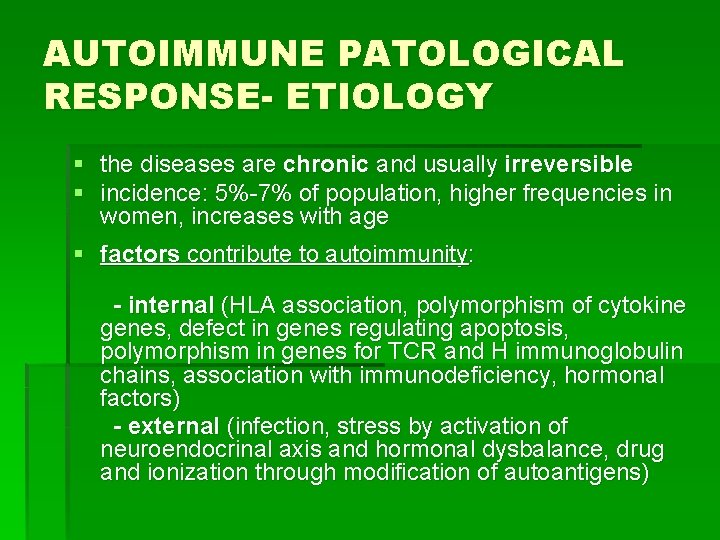 AUTOIMMUNE PATOLOGICAL RESPONSE- ETIOLOGY

▪ the diseases are chronic and usually irreversible
▪ incidence: 5%-7% of population, higher frequencies in women, increases with age
▪ factors contribute to autoimmunity:

- internal (HLA association, polymorphism of cytokine genes, defect in genes regulating apoptosis, polymorphism in genes for TCR and H immunoglobulin chains, association with immunodeficiency, hormonal factors)
- external (infection, stress by activation of neuroendocrinal axis and hormonal dysbalance, drug and ionization through modification of autoantigens)